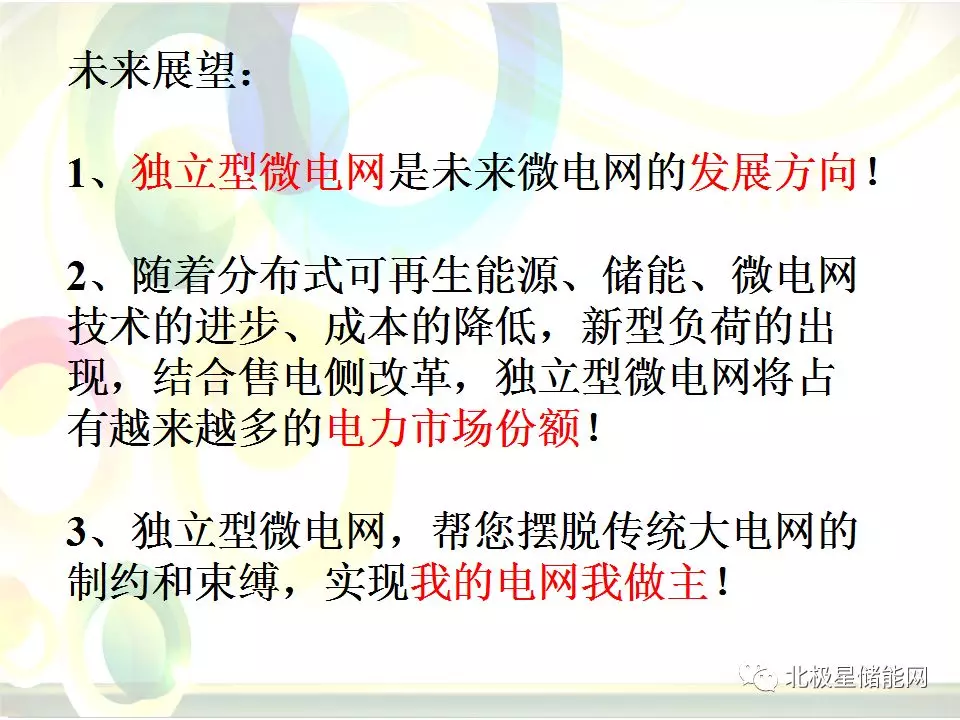 未来展望：

1、独立型微电网是未来微电网的发展方向！

2、随着分布式可再生能源、储能、微电网技术的进步、成本的降低，新型负荷的出现，结合售电侧改革，独立型微电网将占有越来越多的电力市场份额！

3、独立型微电网，帮您摆脱传统大电网的制约和束缚，实现我的电网我做主！

北极星储能网